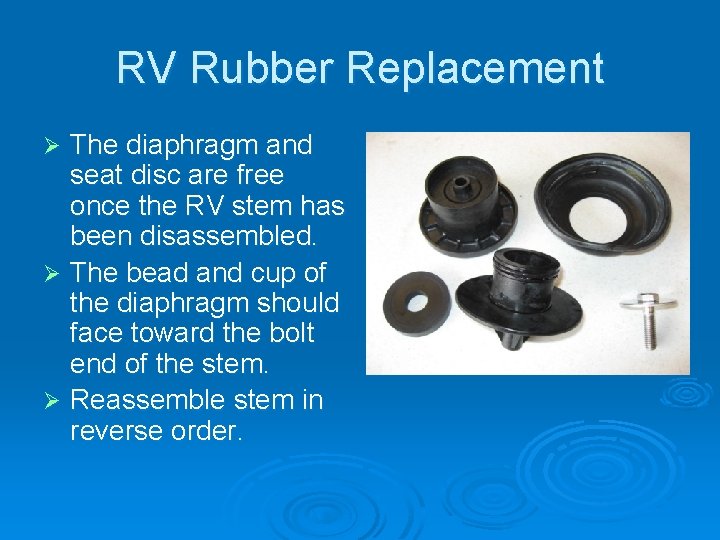 RV Rubber Replacement

➢ The diaphragm and seat disc are free once the RV stem has been disassembled.

➢ The bead and cup of the diaphragm should face toward the bolt end of the stem.

➢ Reassemble stem in reverse order.